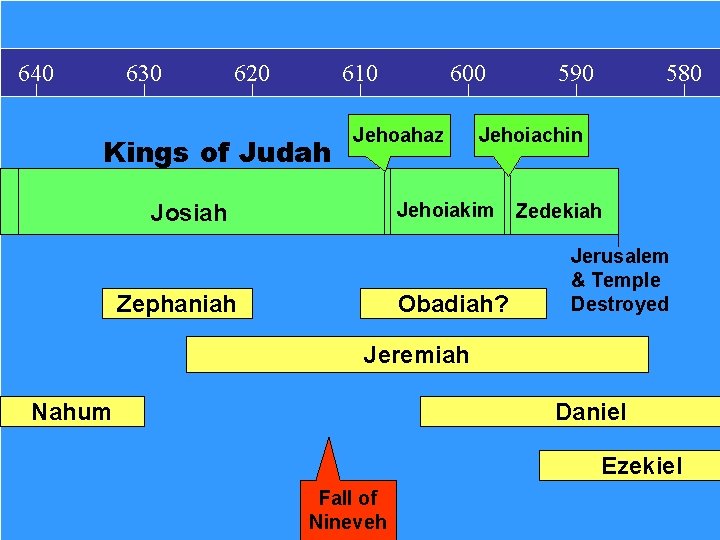 640 630 620 610 600 590 580

Kings of Judah

Jehoahaz

Jehoiachin

Josiah

Jehoiakim

Zedekiah

Jerusalem & Temple Destroyed

Zephaniah

Obadiah?

Jeremiah

Nahum

Daniel

Ezekiel

Fall of Nineveh